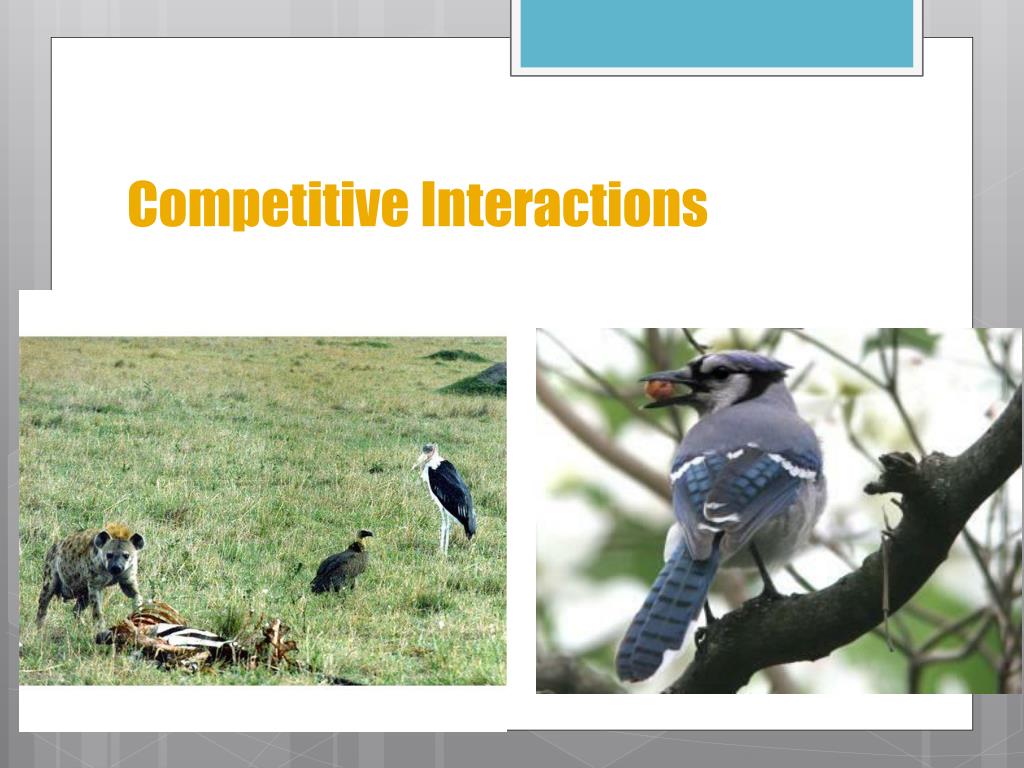 Competitive Interactions